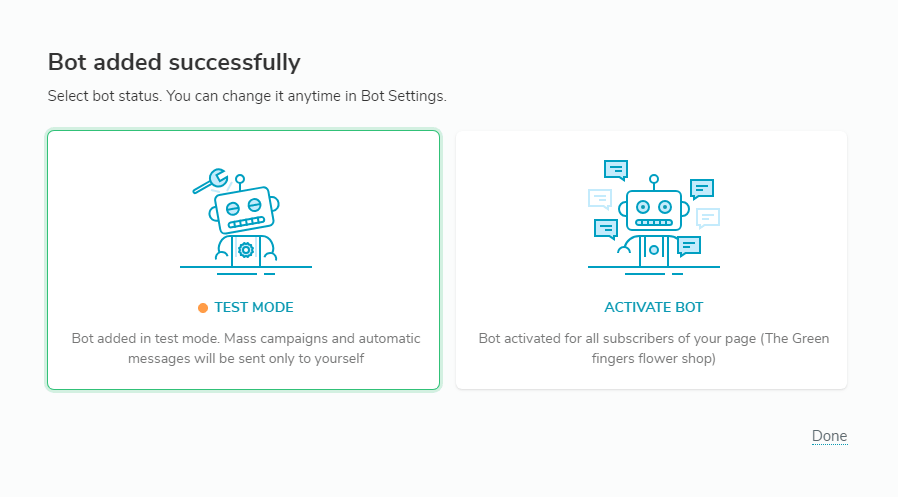 Bot added successfully

Select bot status. You can change it anytime in Bot Settings.

TEST MODE

Bot added in test mode. Mass campaigns and automatic messages will be sent only to yourself

ACTIVATE BOT

Bot activated for all subscribers of your page (The Green fingers flower shop)

Done